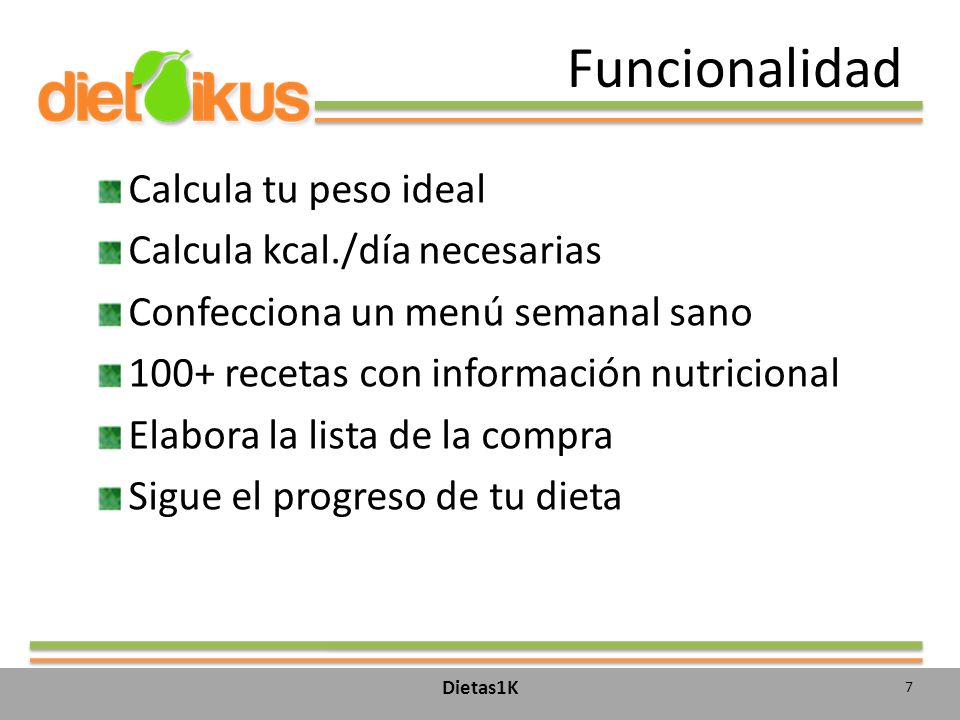 dietikus

Funcionalidad

Calcula tu peso ideal
Calcula kcal./día necesarias
Confecciona un menú semanal sano
100+ recetas con información nutricional
Elabora la lista de la compra
Sigue el progreso de tu dieta

Dietas1K

7